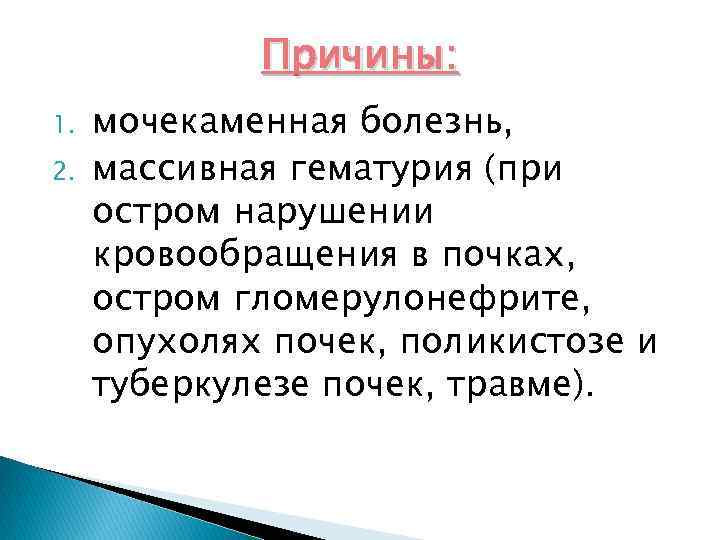 Причины:

1. мочекаменная болезнь,
2. массивная гематурия (при остром нарушении кровообращения в почках, остром гломерулонефрите, опухолях почек, поликистозе и туберкулезе почек, травме).